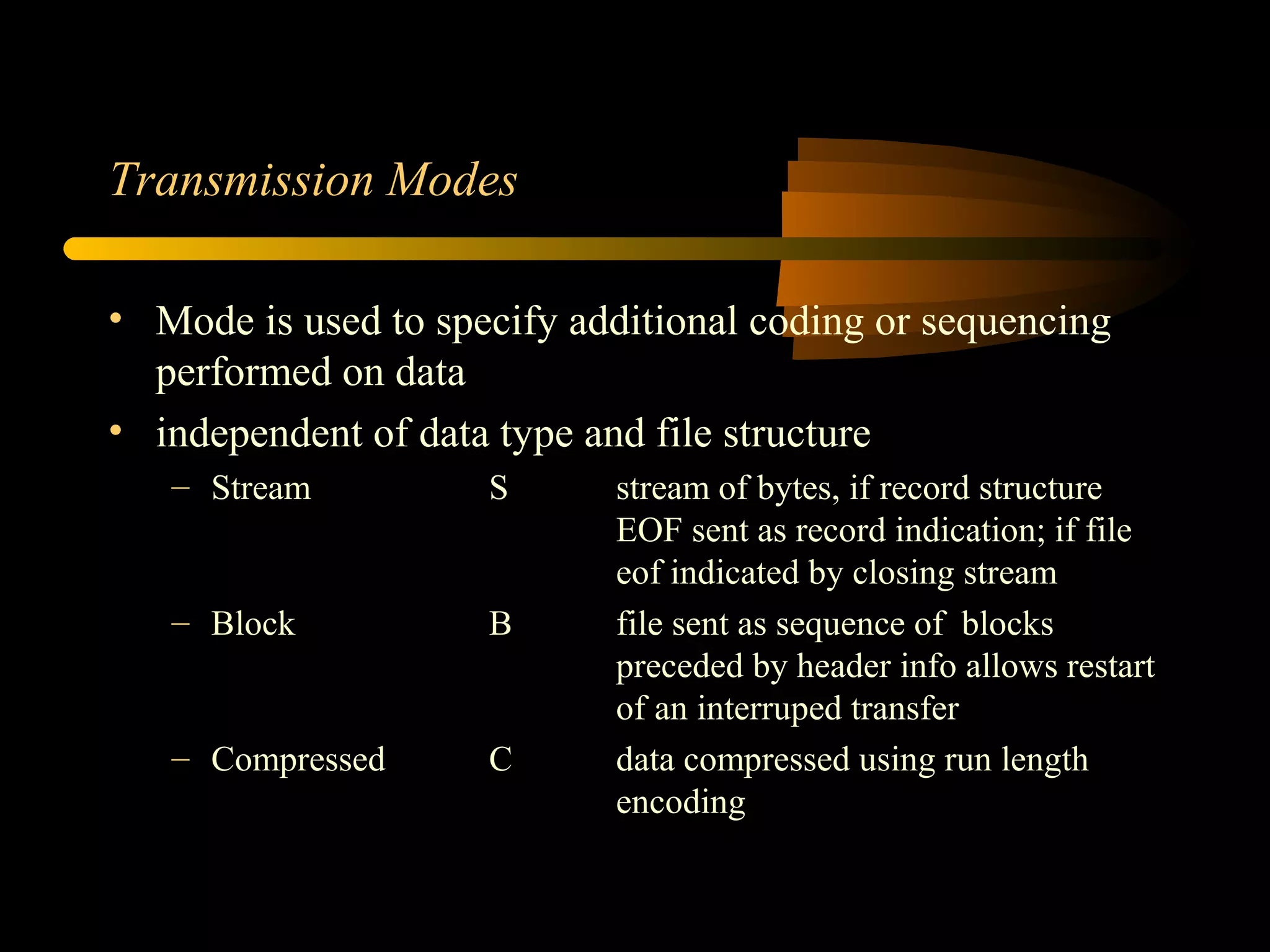 Transmission Modes

• Mode is used to specify additional coding or sequencing performed on data

• independent of data type and file structure

– Stream S stream of bytes, if record structure EOF sent as record indication; if file eof indicated by closing stream

– Block B file sent as sequence of blocks preceded by header info allows restart of an interruped transfer

– Compressed C data compressed using run length encoding